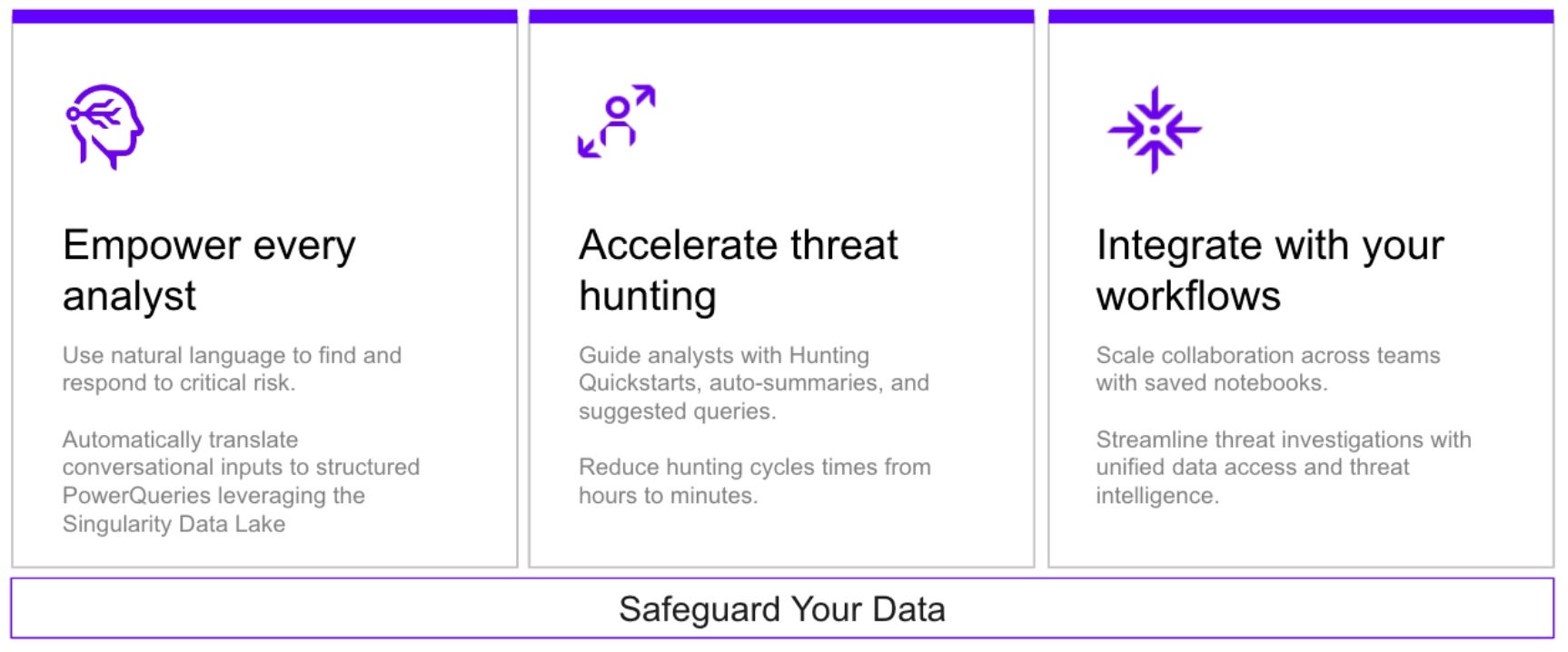 Empower every analyst

Use natural language to find and respond to critical risk.

Automatically translate conversational inputs to structured PowerQueries leveraging the Singularity Data Lake

Accelerate threat hunting

Guide analysts with Hunting Quickstarts, auto-summaries, and suggested queries.

Reduce hunting cycles times from hours to minutes.

Integrate with your workflows

Scale collaboration across teams with saved notebooks.

Streamline threat investigations with unified data access and threat intelligence.

Safeguard Your Data